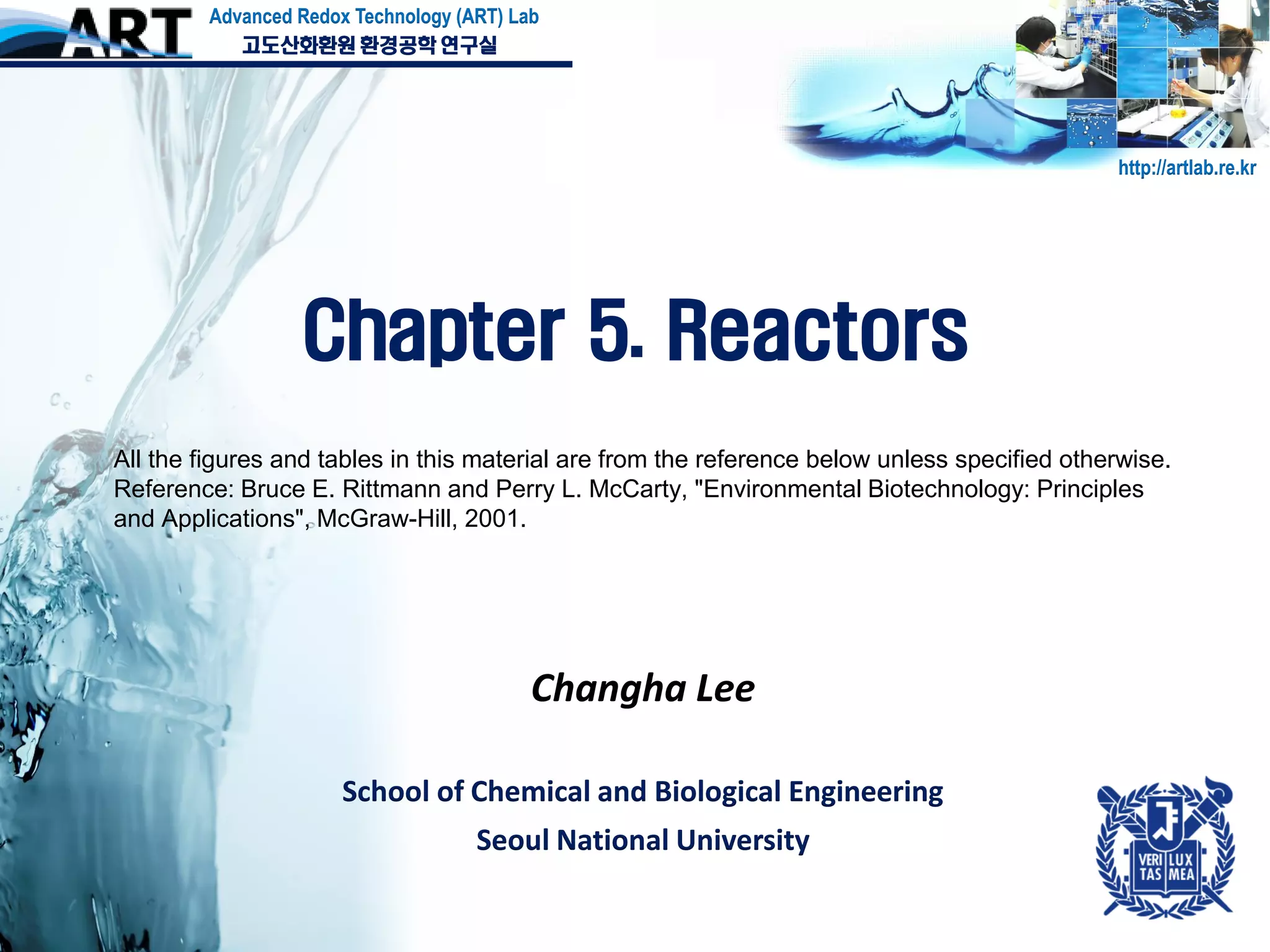 ART

Advanced Redox Technology (ART) Lab
고도산화환원 환경공학 연구실

http://artlab.re.kr

Chapter 5. Reactors

All the figures and tables in this material are from the reference below unless specified otherwise.
Reference: Bruce E. Rittmann and Perry L. McCarty, "Environmental Biotechnology: Principles and Applications", McGraw-Hill, 2001.

Changha Lee

School of Chemical and Biological Engineering
Seoul National University

VERI TAS LUX MEA